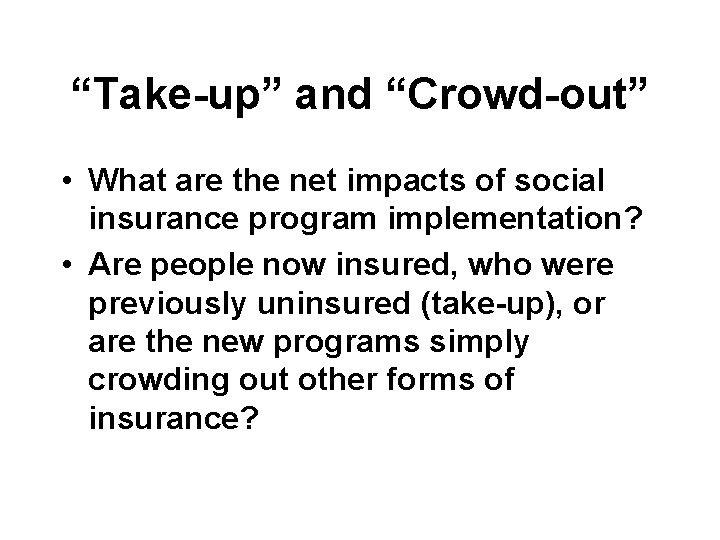 “Take-up” and “Crowd-out”

• What are the net impacts of social insurance program implementation?
• Are people now insured, who were previously uninsured (take-up), or are the new programs simply crowding out other forms of insurance?